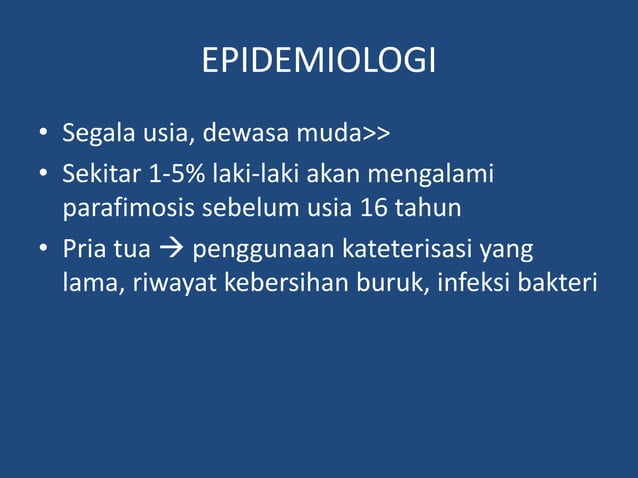 EPIDEMIOLOGI

• Segala usia, dewasa muda>>
• Sekitar 1-5% laki-laki akan mengalami parafimosis sebelum usia 16 tahun
• Pria tua → penggunaan kateterisasi yang lama, riwayat kebersihan buruk, infeksi bakteri